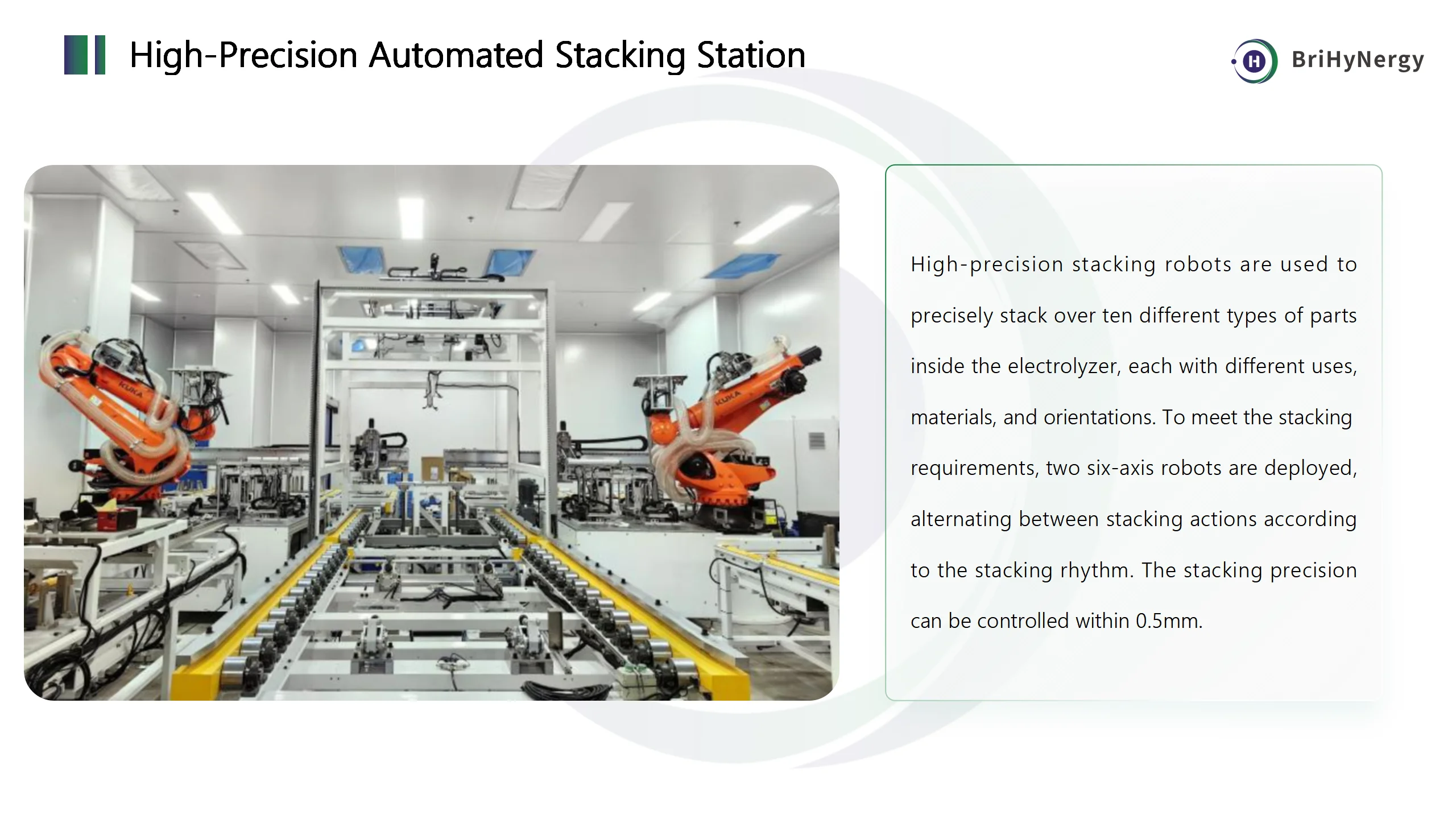 High-Precision Automated Stacking Station

H BriHyNergy

KUKA

KUKA

High-precision stacking robots are used to precisely stack over ten different types of parts inside the electrolyzer, each with different uses, materials, and orientations. To meet the stacking requirements, two six-axis robots are deployed, alternating between stacking actions according to the stacking rhythm. The stacking precision can be controlled within 0.5mm.